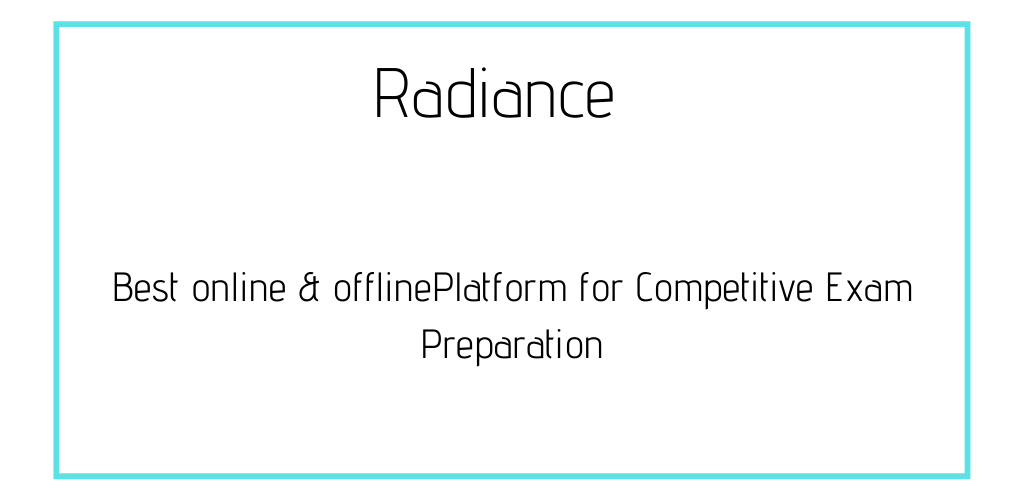 Radiance

Best online & offlinePlatform for Competitive Exam Preparation